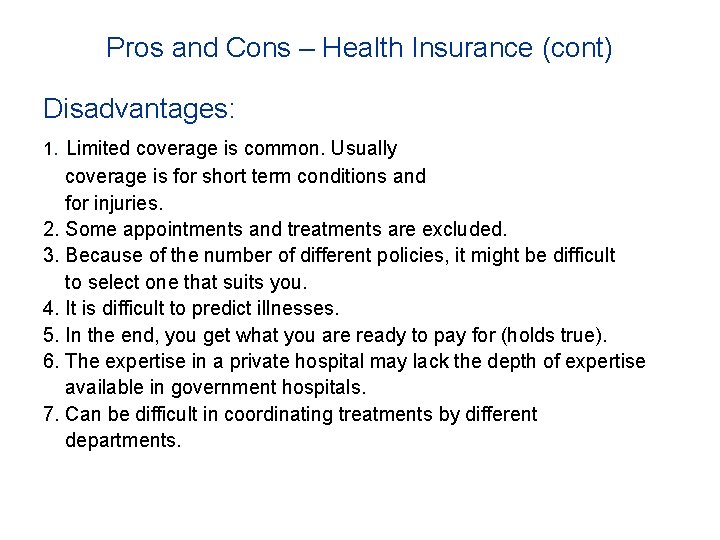 Pros and Cons – Health Insurance (cont)

Disadvantages:

1. Limited coverage is common. Usually coverage is for short term conditions and for injuries.
2. Some appointments and treatments are excluded.
3. Because of the number of different policies, it might be difficult to select one that suits you.
4. It is difficult to predict illnesses.
5. In the end, you get what you are ready to pay for (holds true).
6. The expertise in a private hospital may lack the depth of expertise available in government hospitals.
7. Can be difficult in coordinating treatments by different departments.